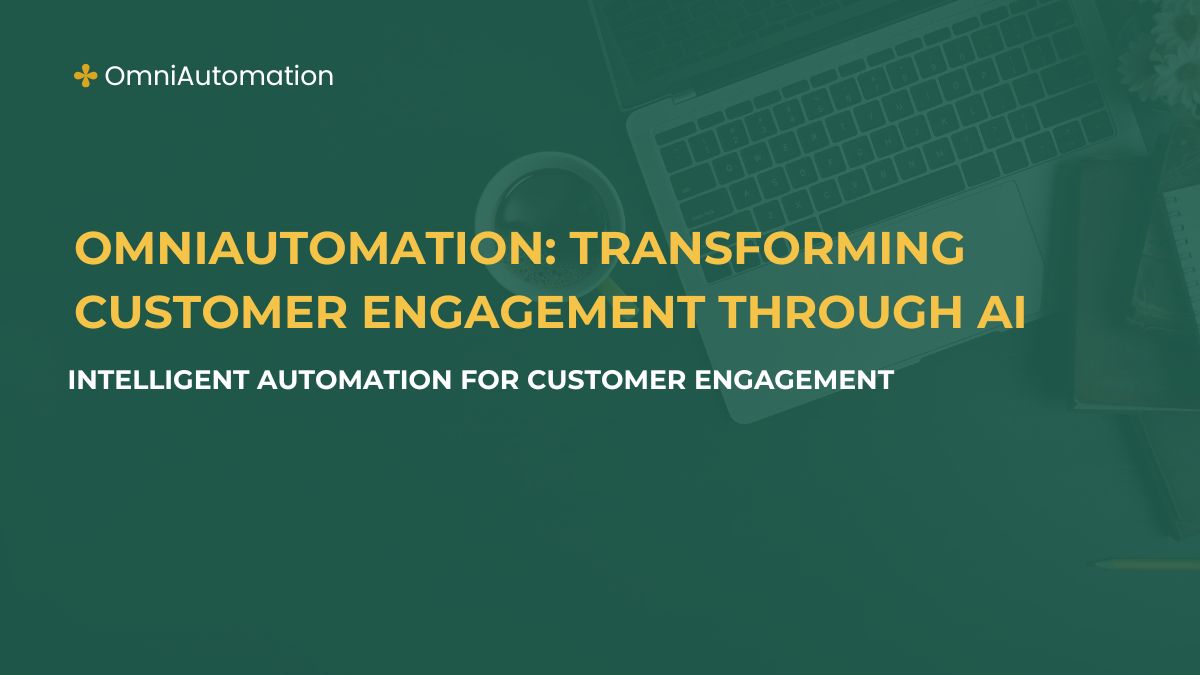 OmniAutomation

OMNIAUTOMATION: TRANSFORMING CUSTOMER ENGAGEMENT THROUGH AI

INTELLIGENT AUTOMATION FOR CUSTOMER ENGAGEMENT